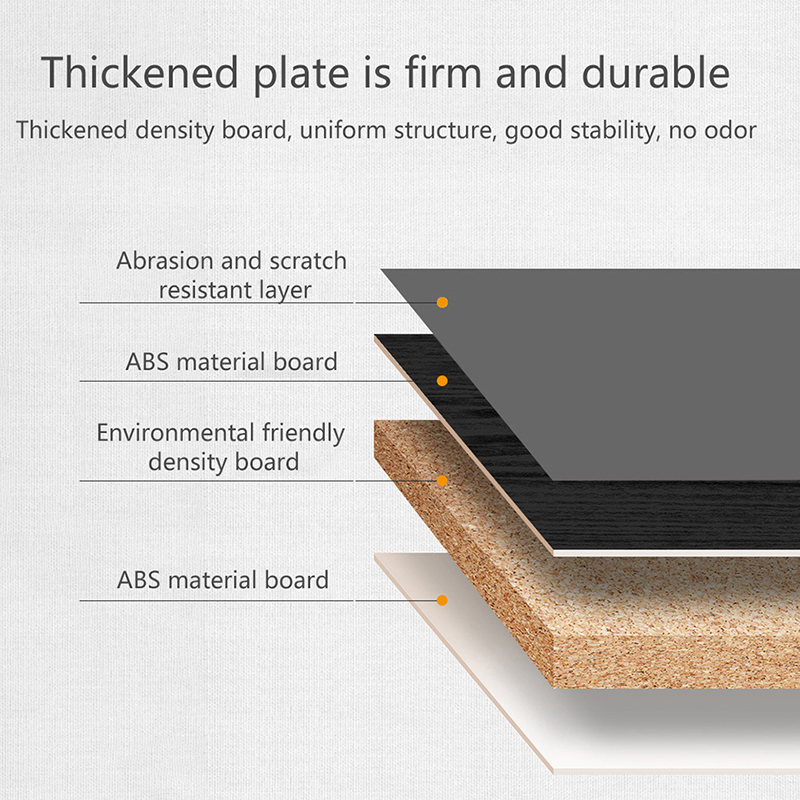 Thickened plate is firm and durable

Thickened density board, uniform structure, good stability, no odor

Abrasion and scratch resistant layer

ABS material board

Environmental friendly density board

ABS material board